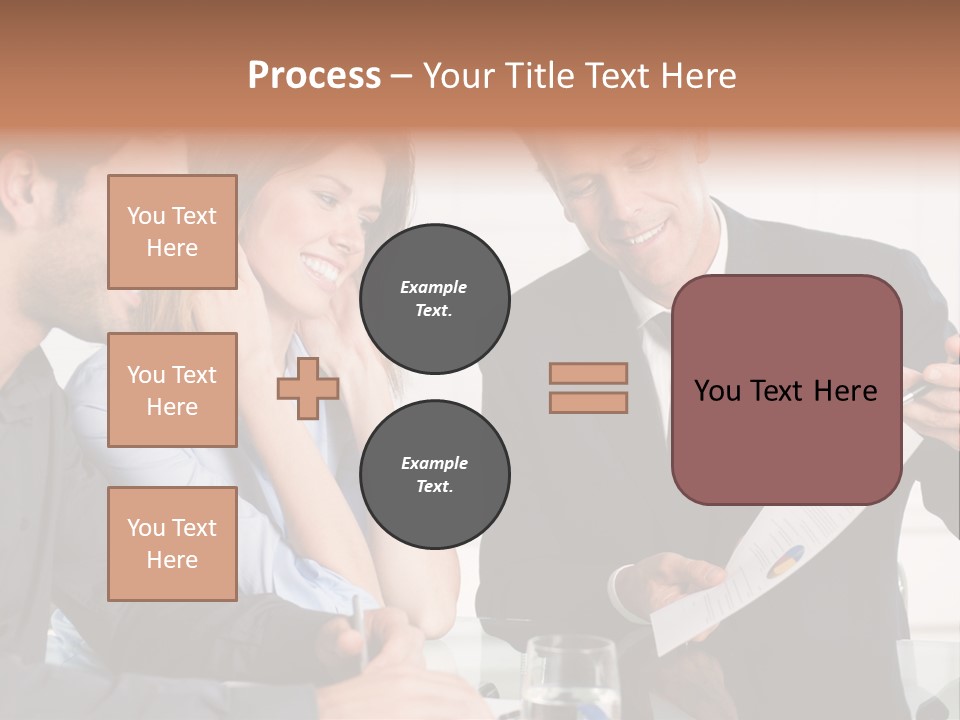 Process – Your Title Text Here

You Text Here

You Text Here

You Text Here

Example Text.

Example Text.

You Text Here